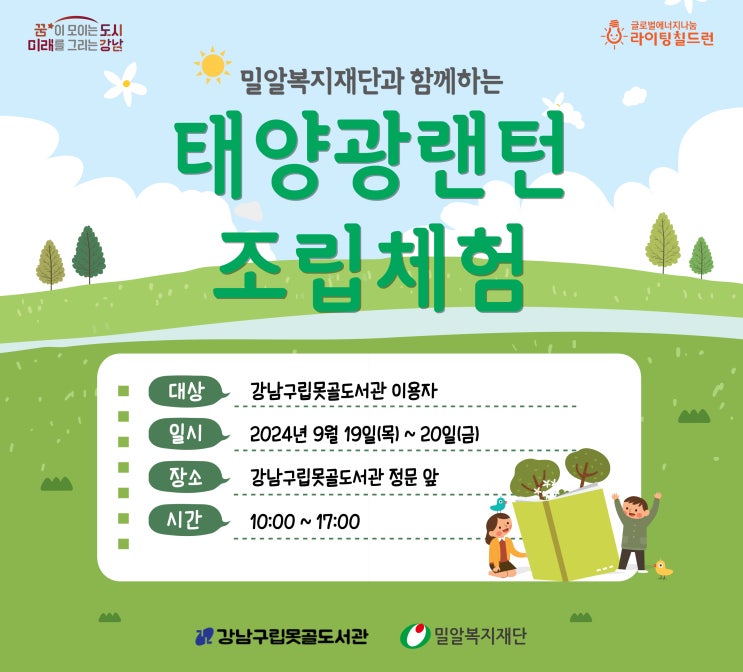 꿈이 모이는 도시 미래를 그리는 강남

글로벌에너지나눔 라이팅칠드런

밀알복지재단과 함께하는

태양광랜턴 조립체험

대상 강남구립못골도서관 이용자

일시 2024년 9월 19일(목) ~ 20일(금)

장소 강남구립못골도서관 정문 앞

시간 10:00 ~ 17:00

강남구립못골도서관

밀알복지재단